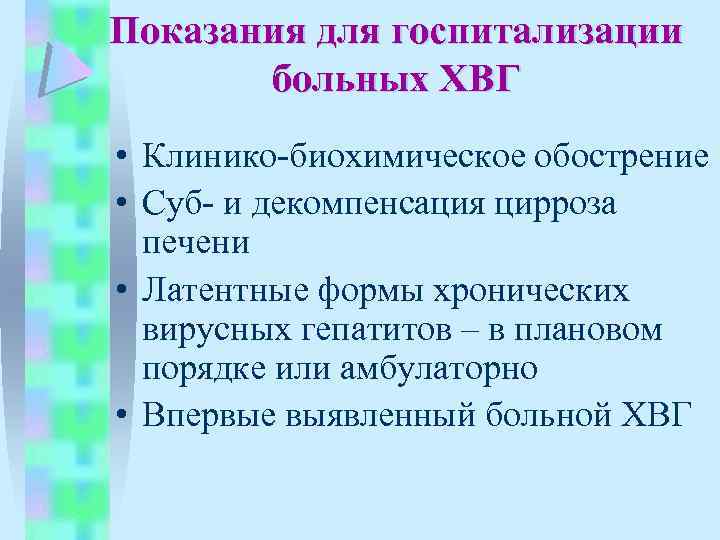 Показания для госпитализации больных ХВГ

• Клинико-биохимическое обострение
• Суб- и декомпенсация цирроза печени
• Латентные формы хронических вирусных гепатитов – в плановом порядке или амбулаторно
• Впервые выявленный больной ХВГ